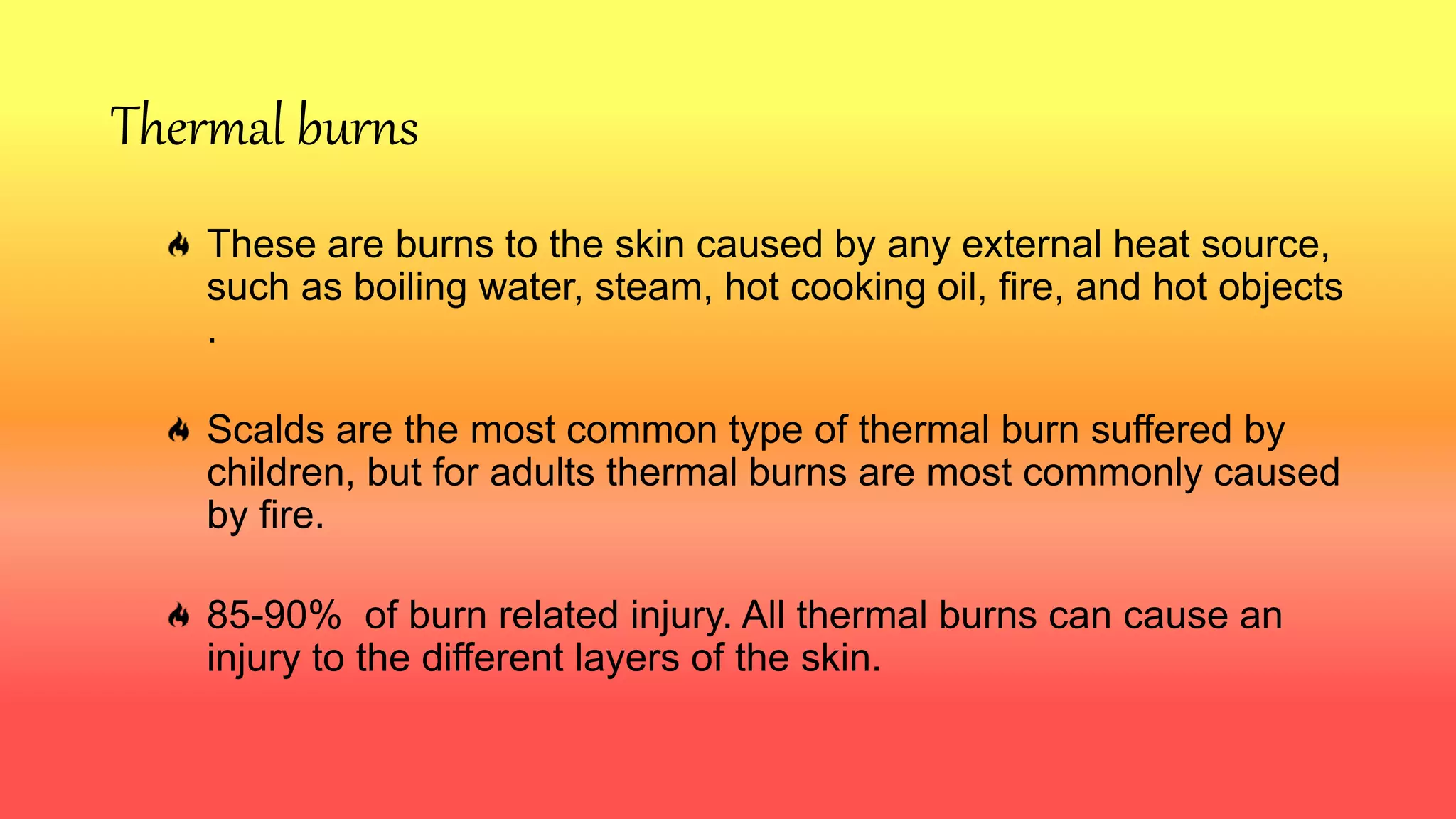 Thermal burns

These are burns to the skin caused by any external heat source, such as boiling water, steam, hot cooking oil, fire, and hot objects .

Scalds are the most common type of thermal burn suffered by children, but for adults thermal burns are most commonly caused by fire.

85-90%  of burn related injury. All thermal burns can cause an injury to the different layers of the skin.